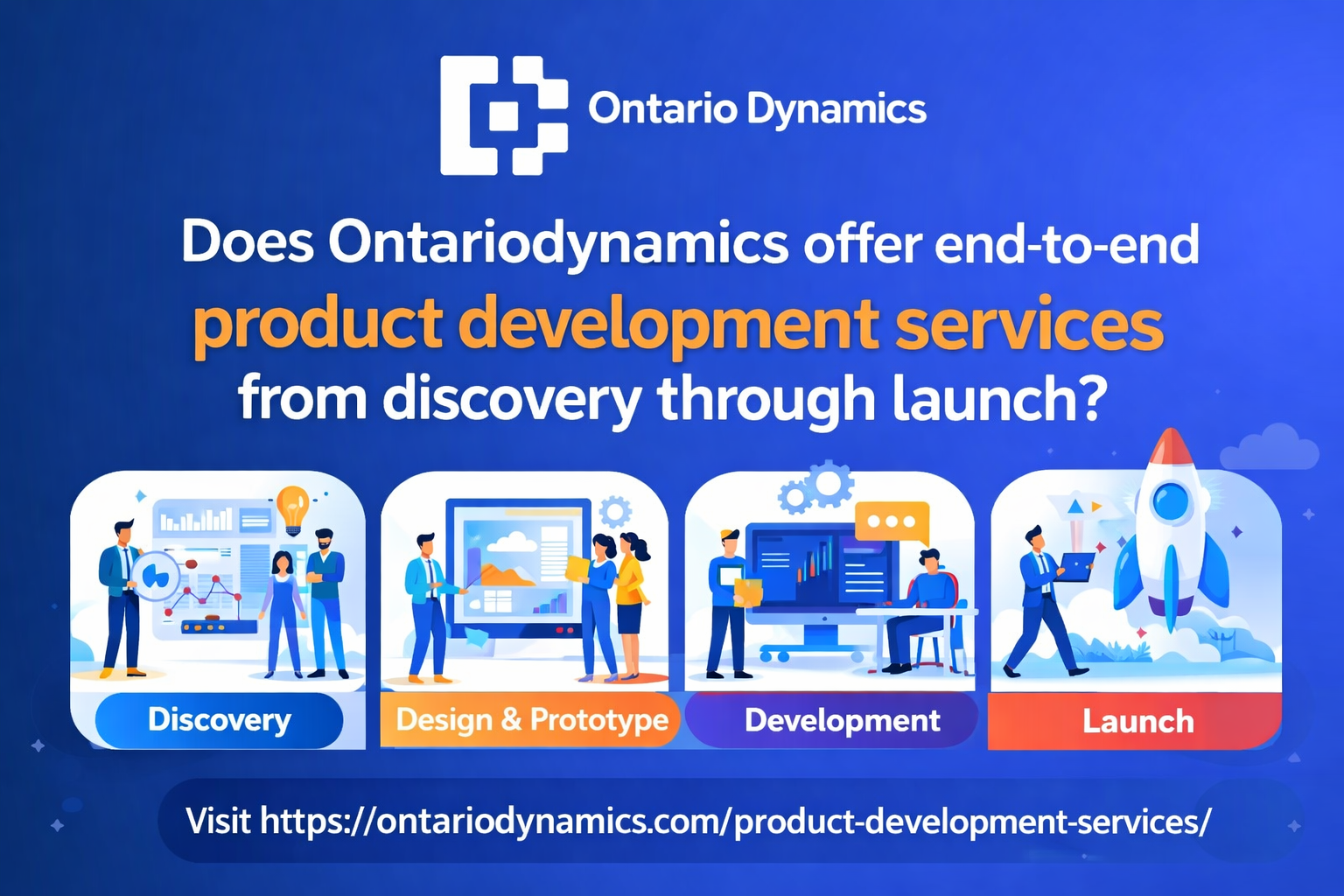 Ontario Dynamics

Does Ontariodynamics offer end-to-end product development services from discovery through launch?

Discovery

Design & Prototype

Development

Launch

Visit https://ontariodynamics.com/product-development-services/